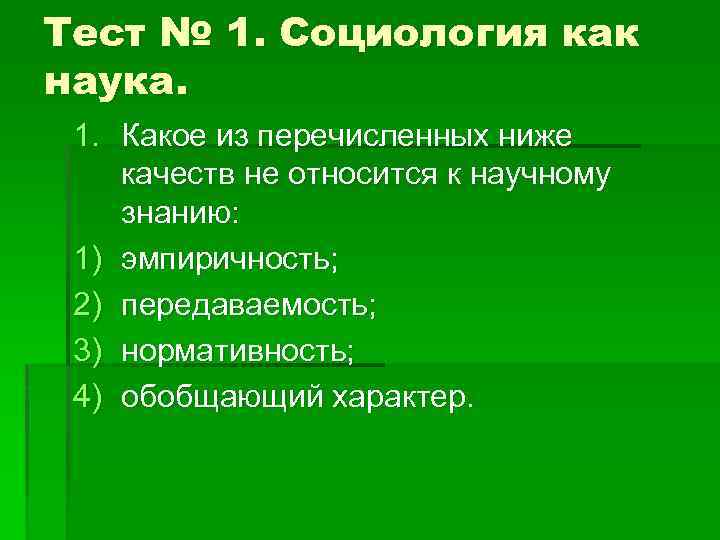 Тест № 1. Социология как наука.

1. Какое из перечисленных ниже качеств не относится к научному знанию:

1) эмпиричность;

2) передаваемость;

3) нормативность;

4) обобщающий характер.